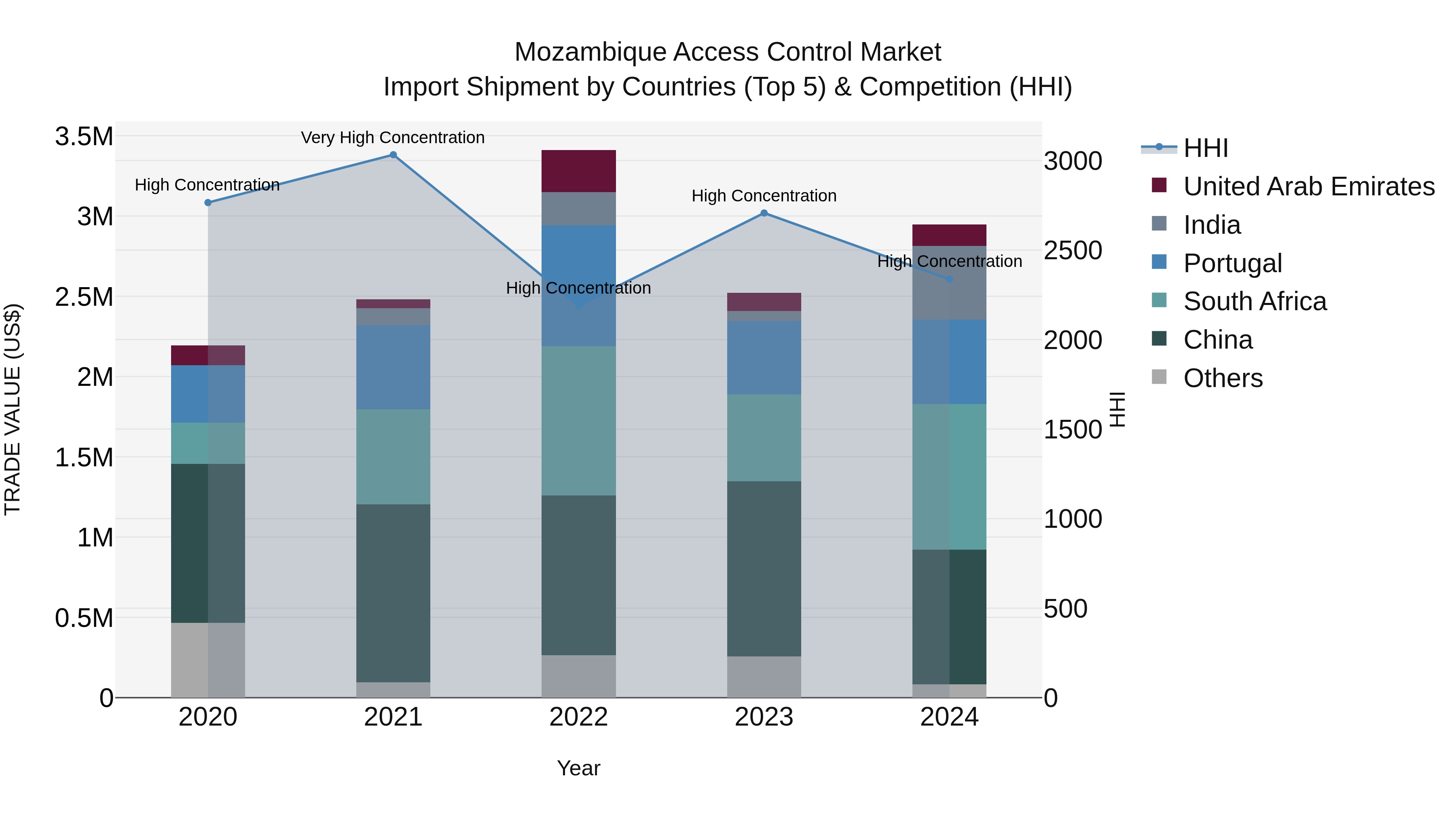 Mozambique Access Control Market
Import Shipment by Countries (Top 5) & Competition (HHI)

TRADE VALUE (US$)

3.5M
3M
2.5M
2M
1.5M
1M
0.5M
0

High Concentration
Very High Concentration
High Concentration
High Concentration
High Concentration

2020
2021
2022
2023
2024

Year

3000
2500
2000
1500
1000
500
0

HHI

HHI
United Arab Emirates
India
Portugal
South Africa
China
Others